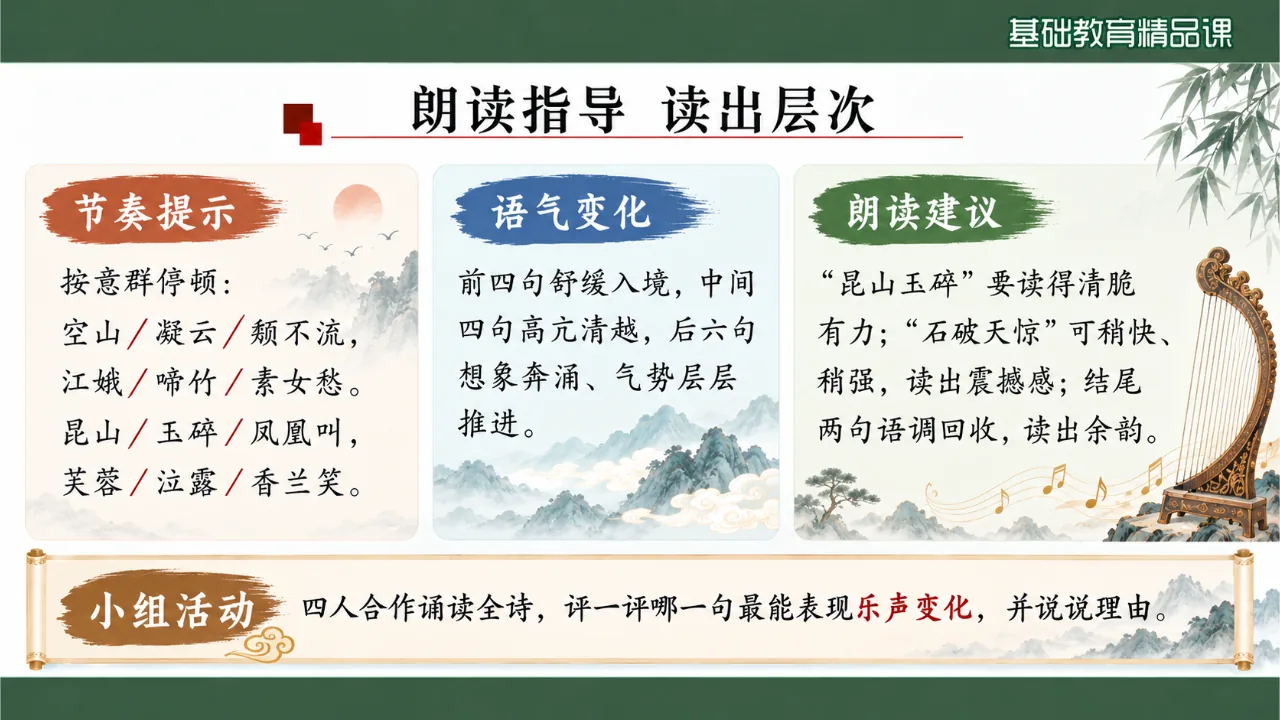 基础教育精品课

朗读指导 读出层次

节奏提示

按意群停顿：
空山/凝云/颓不流，
江娥/啼竹/素女愁。
昆山/玉碎/凤凰叫，
芙蓉/泣露/香兰笑。

语气变化

前四句舒缓入境，中间四句高亢清越，后六句想象奔涌、气势层层推进。

朗读建议

“昆山玉碎”要读得清脆有力；“石破天惊”可稍快、稍强，读出震撼感；结尾两句语调回收，读出余韵。

小组活动

四人合作诵读全诗，评一评哪一句最能表现乐声变化，并说说理由。